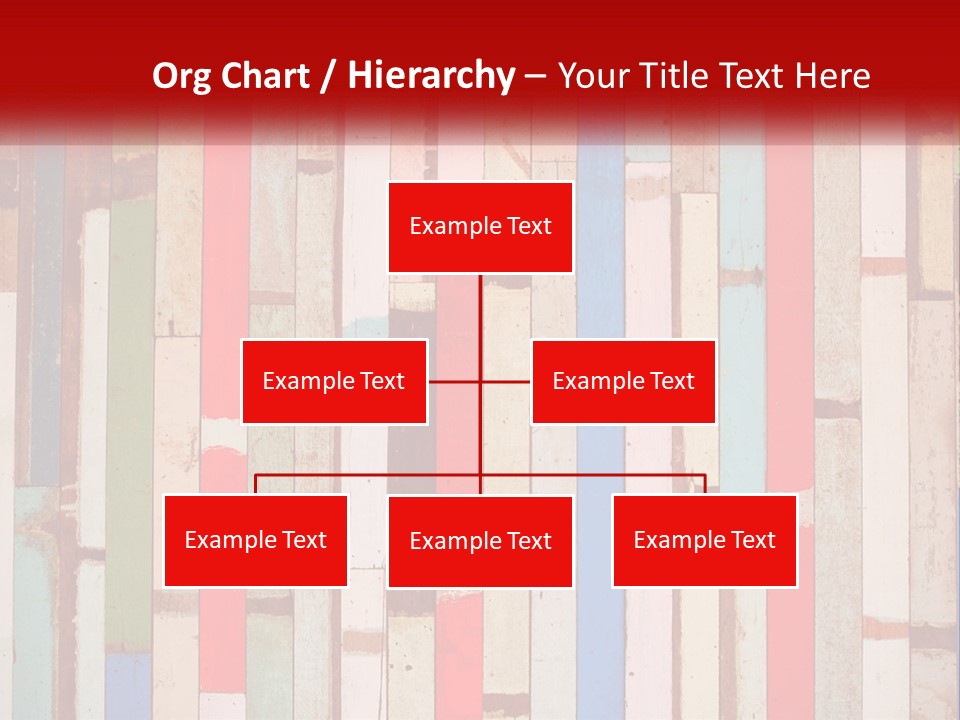 Org Chart / Hierarchy – Your Title Text Here

Example Text

Example Text

Example Text

Example Text

Example Text

Example Text